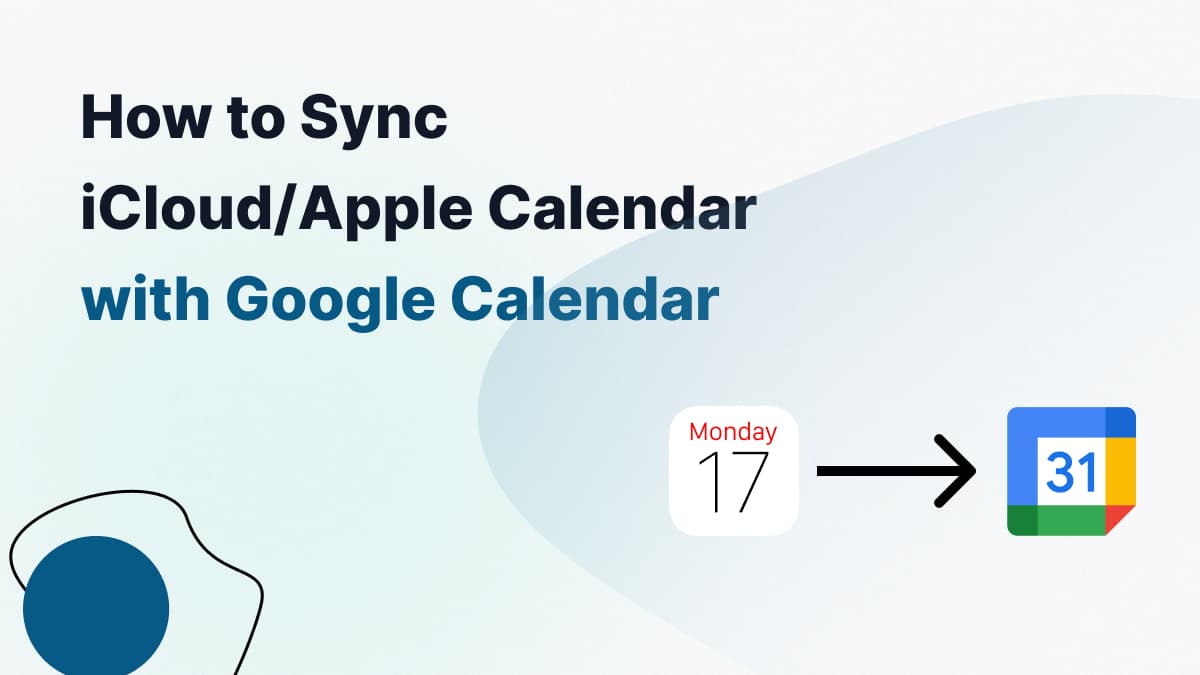 How to Sync iCloud/Apple Calendar with Google Calendar

Monday
17

31